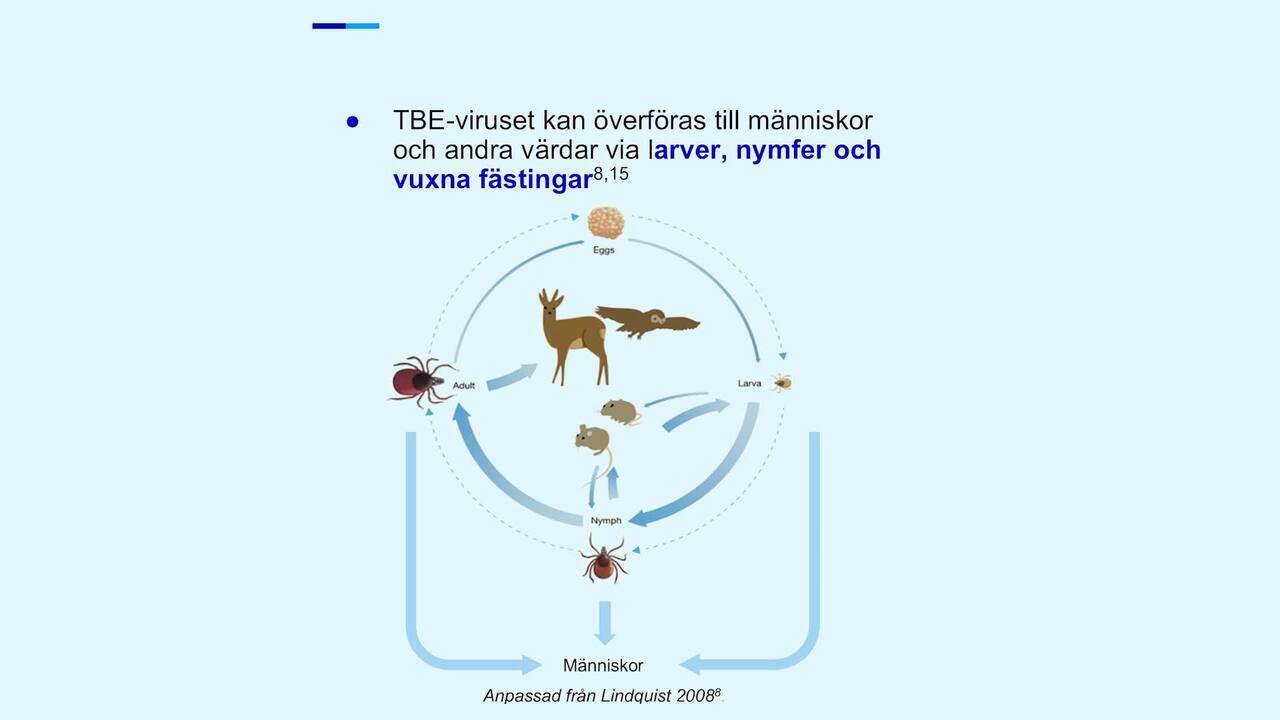 ● TBE-viruset kan överföras till människor och andra värdar via larver, nymfer och vuxna fästingar$^{8,15}$

Eggs

Adult

Larva

Nymph

Människor

Anpassad från Lindquist 2008$^{8}$.